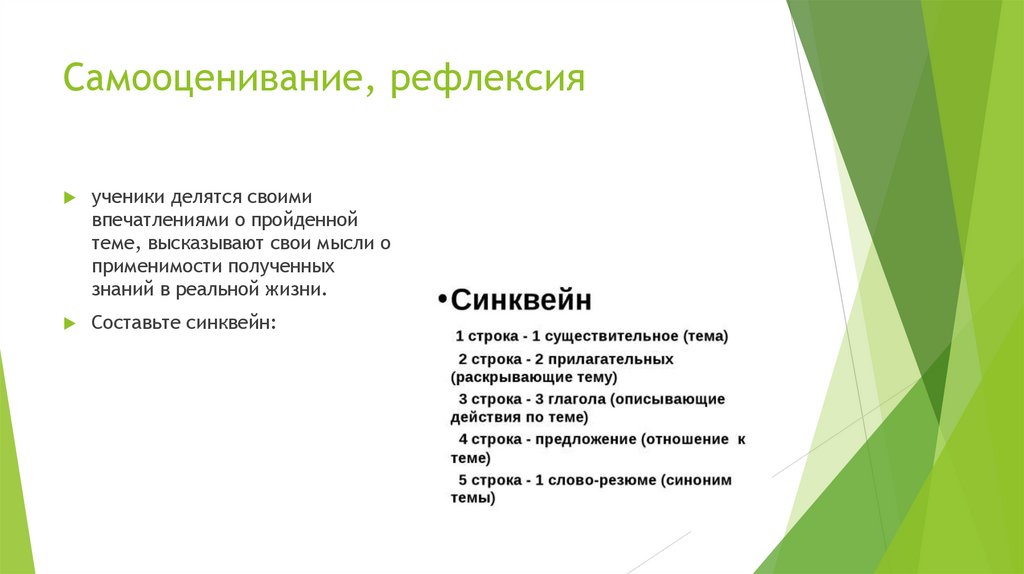 Самооценивание, рефлексия

ученики делятся своими впечатлениями о пройденной теме, высказывают свои мысли о применимости полученных знаний в реальной жизни.

Составьте синквейн:

•Синквейн

1 строка - 1 существительное (тема)

2 строка - 2 прилагательных (раскрывающие тему)

3 строка - 3 глагола (описывающие действия по теме)

4 строка - предложение (отношение к теме)

5 строка - 1 слово-резюме (синоним темы)